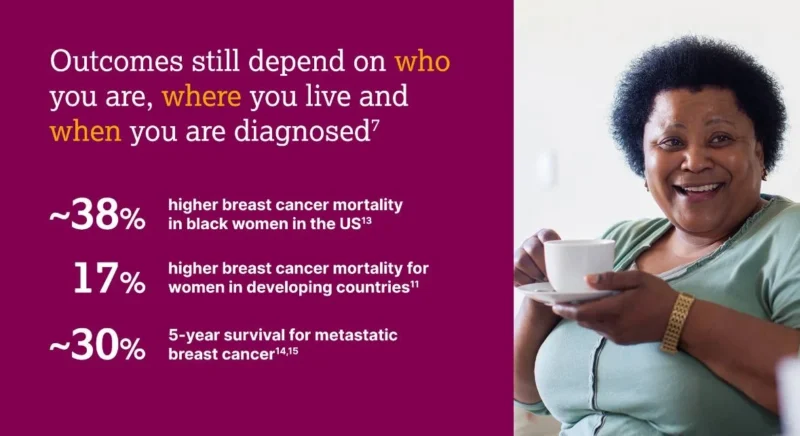 Outcomes still depend on who you are, where you live and when you are diagnosed$^{7}$

~38% higher breast cancer mortality in black women in the US$^{13}$

17% higher breast cancer mortality for women in developing countries$^{11}$

~30% 5-year survival for metastatic breast cancer$^{14,15}$